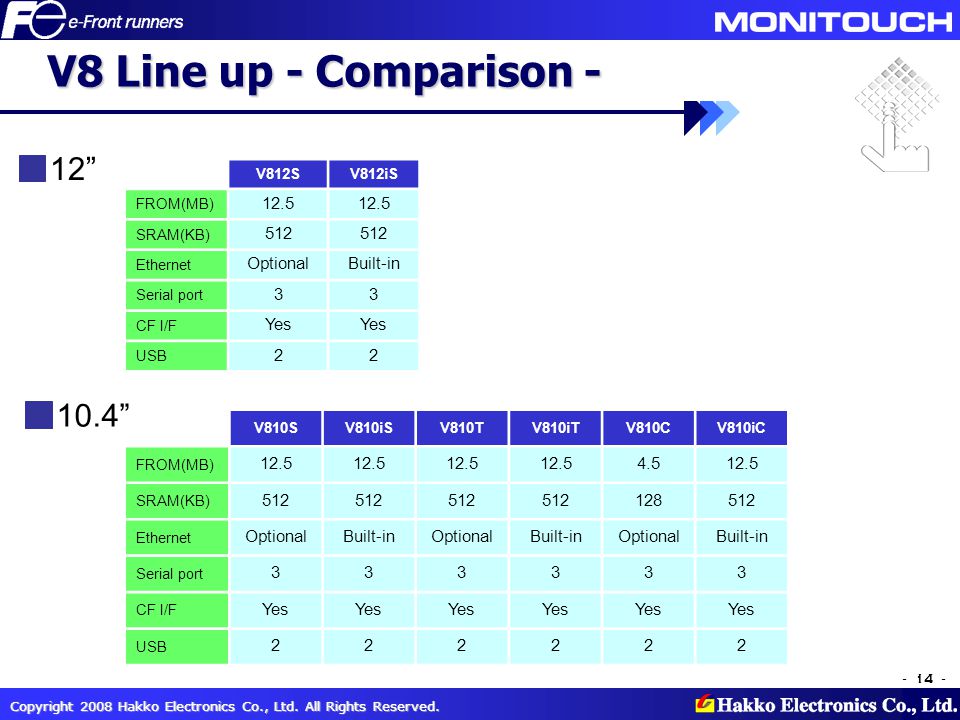 Fe e-Front runners

MONITOUCH

V8 Line up - Comparison -

12”

| | V812S | V812iS |
|---|---|---|
| FROM(MB) | 12.5 | 12.5 |
| SRAM(KB) | 512 | 512 |
| Ethernet | Optional | Built-in |
| Serial port | 3 | 3 |
| CF I/F | Yes | Yes |
| USB | 2 | 2 |

10.4”

| | V810S | V810iS | V810T | V810iT | V810C | V810iC |
|---|---|---|---|---|---|---|
| FROM(MB) | 12.5 | 12.5 | 12.5 | 12.5 | 4.5 | 12.5 |
| SRAM(KB) | 512 | 512 | 512 | 512 | 128 | 512 |
| Ethernet | Optional | Built-in | Optional | Built-in | Optional | Built-in |
| Serial port | 3 | 3 | 3 | 3 | 3 | 3 |
| CF I/F | Yes | Yes | Yes | Yes | Yes | Yes |
| USB | 2 | 2 | 2 | 2 | 2 | 2 |

- 14 -

Copyright 2008 Hakko Electronics Co., Ltd. All Rights Reserved.

Hakko Electronics Co., Ltd.